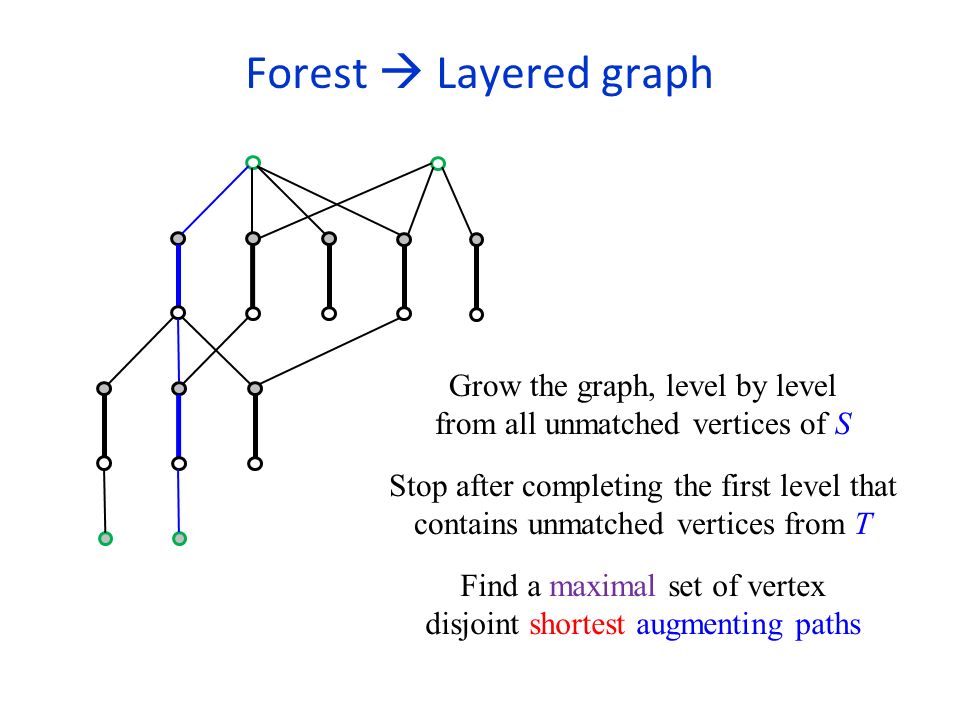 Forest → Layered graph

Grow the graph, level by level from all unmatched vertices of $S$

Stop after completing the first level that contains unmatched vertices from $T$

Find a maximal set of vertex disjoint shortest augmenting paths